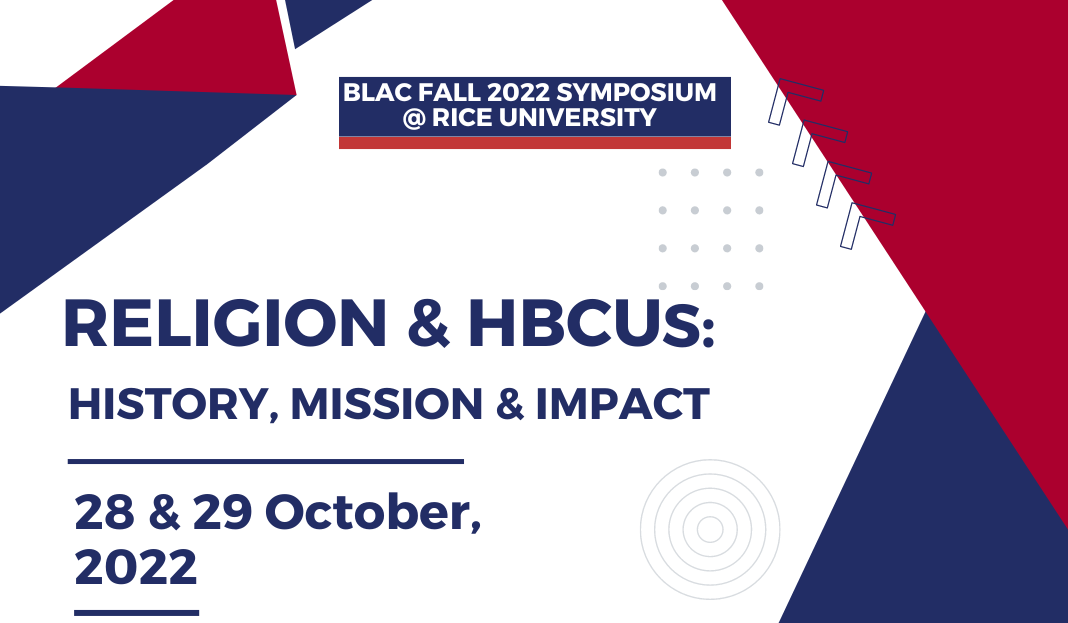 BLAC FALL 2022 SYMPOSIUM
@ RICE UNIVERSITY

RELIGION & HBCUs:

HISTORY, MISSION & IMPACT

28 & 29 October, 2022